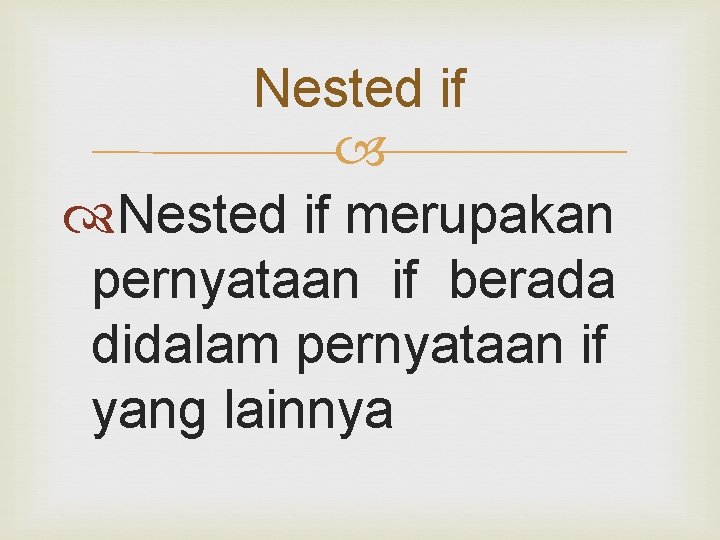 Nested if

Nested if merupakan pernyataan if berada didalam pernyataan if yang lainnya